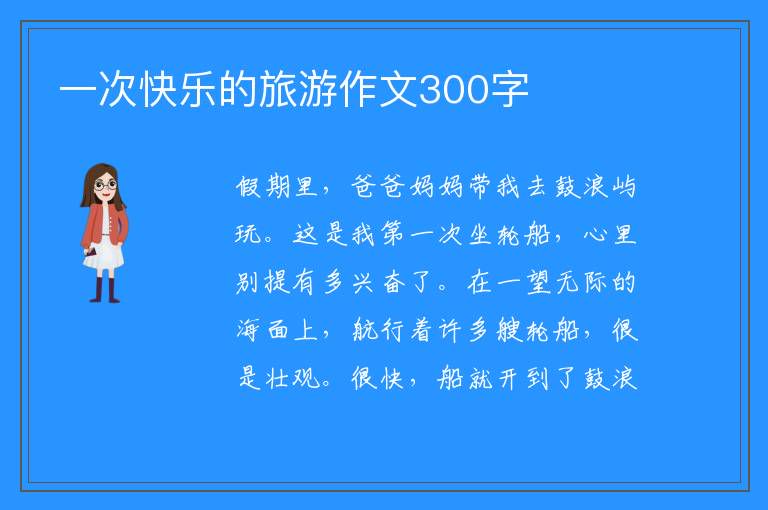 一次快乐的旅游作文300字

假期里，爸爸妈妈带我去鼓浪屿玩。这是我第一次坐轮船，心里别提有多兴奋了。在一望无际的海面上，航行着许多艘轮船，很是壮观。很快，船就开到了鼓浪